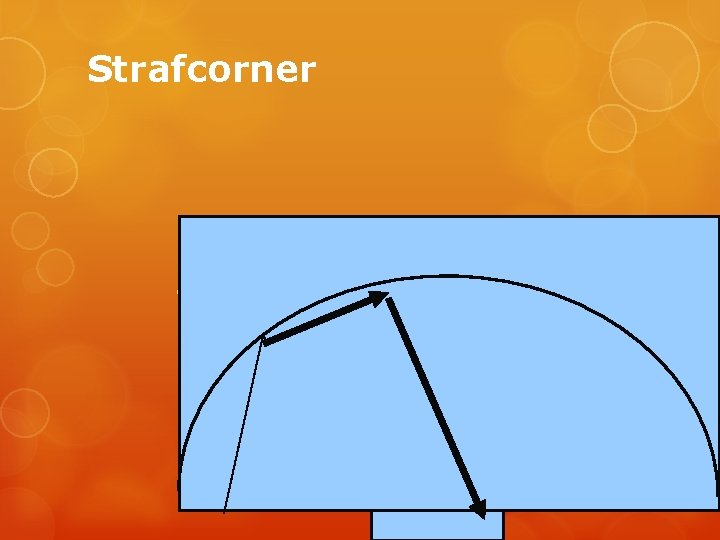 Strafcorner